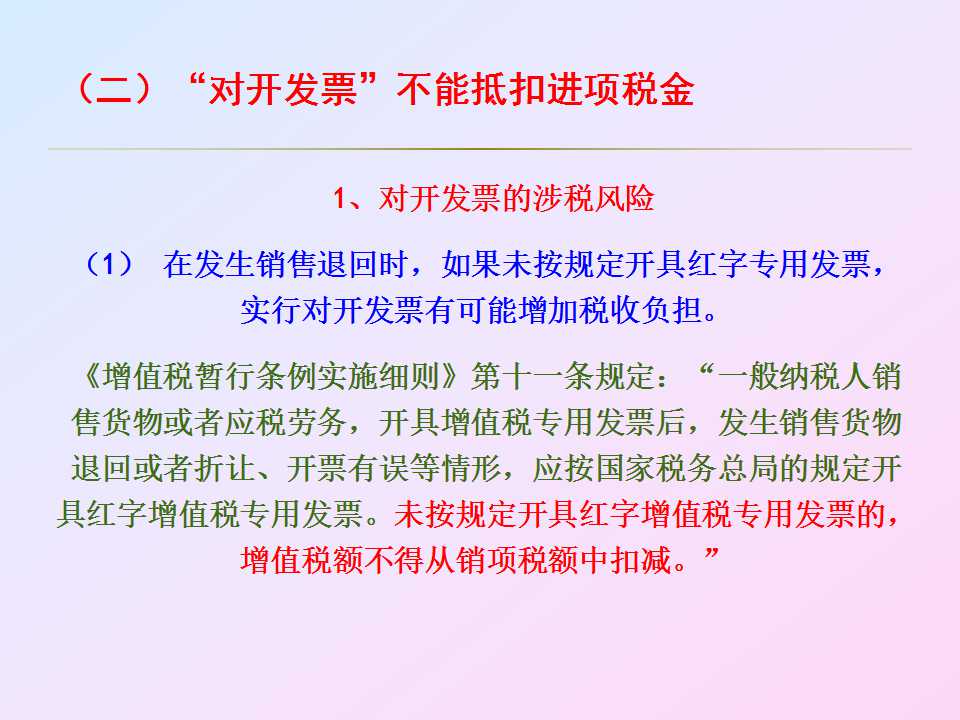 （二）“对开发票”不能抵扣进项税金

1、对开发票的涉税风险

（1） 在发生销售退回时，如果未按规定开具红字专用发票，实行对开发票有可能增加税收负担。

《增值税暂行条例实施细则》第十一条规定：“一般纳税人销售货物或者应税劳务，开具增值税专用发票后，发生销售货物退回或者折让、开票有误等情形，应按国家税务总局的规定开具红字增值税专用发票。未按规定开具红字增值税专用发票的，增值税额不得从销项税额中扣减。”